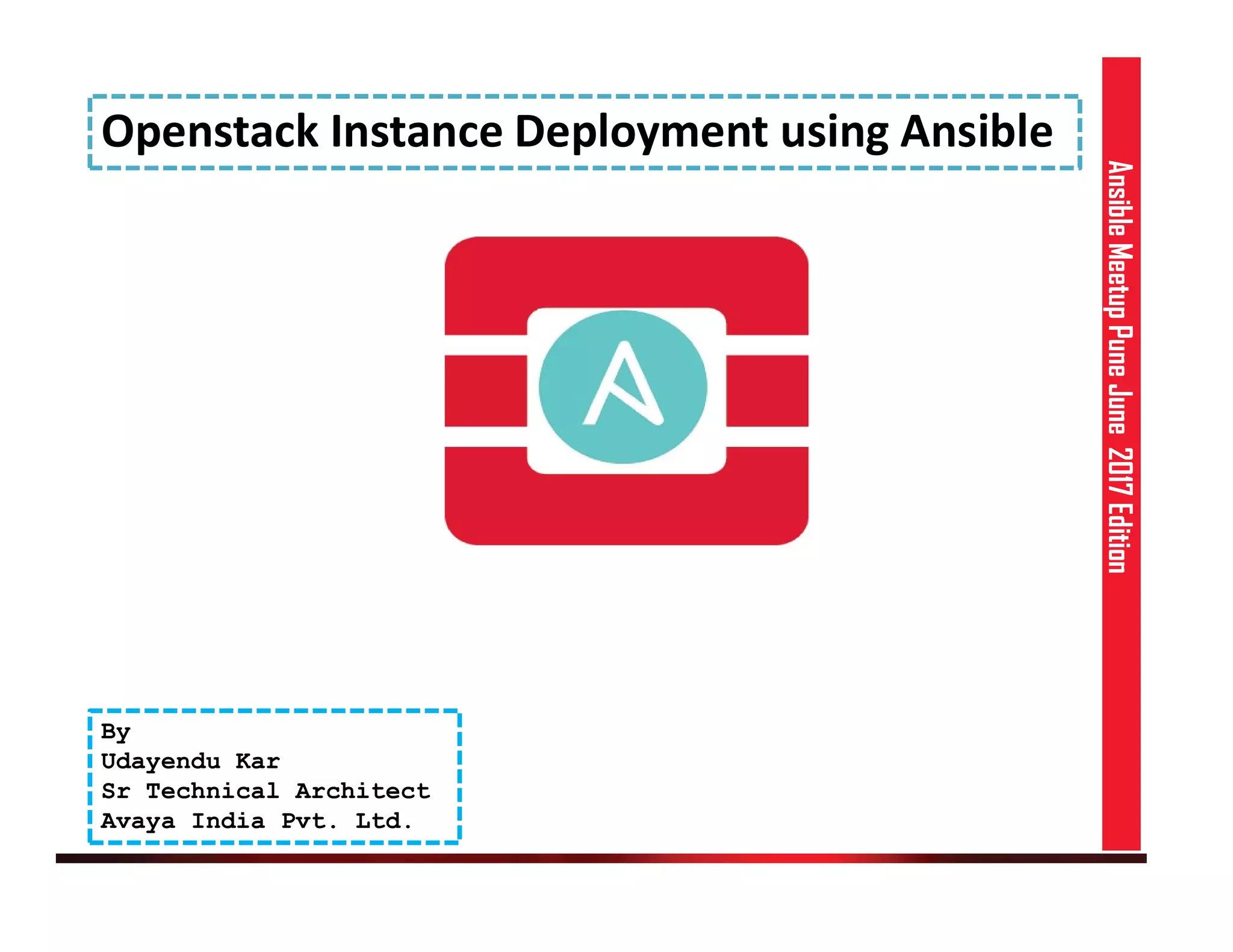 Openstack Instance Deployment using Ansible

Ansible Meetup Pune June 2017 Edition

By
Udayendu Kar
Sr Technical Architect
Avaya India Pvt. Ltd.